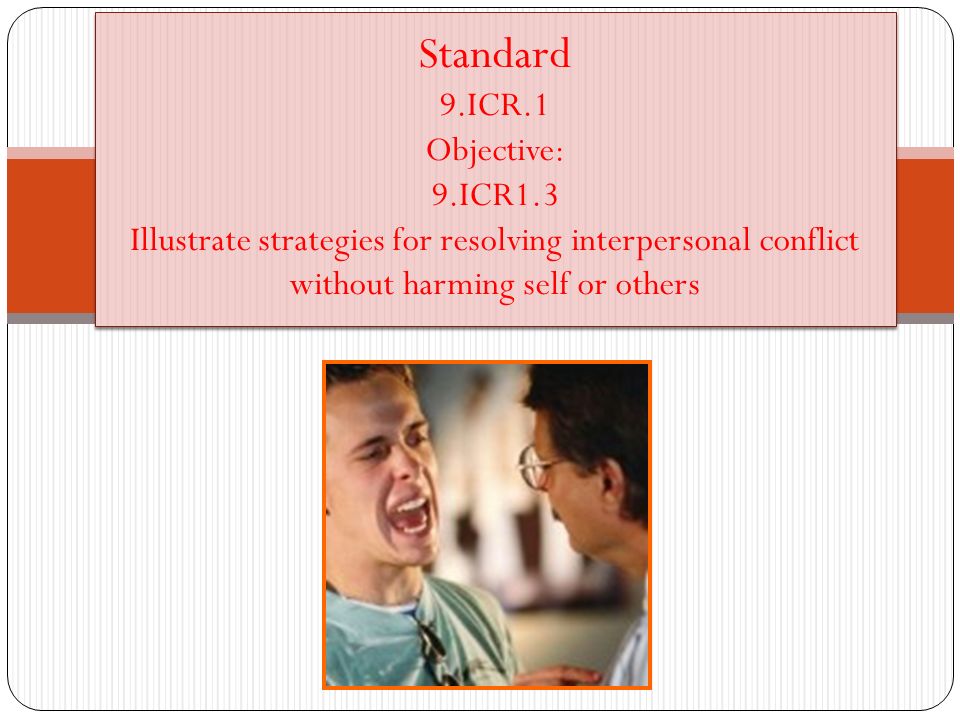 Standard
9.ICR.1
Objective:
9.ICR1.3
Illustrate strategies for resolving interpersonal conflict without harming self or others